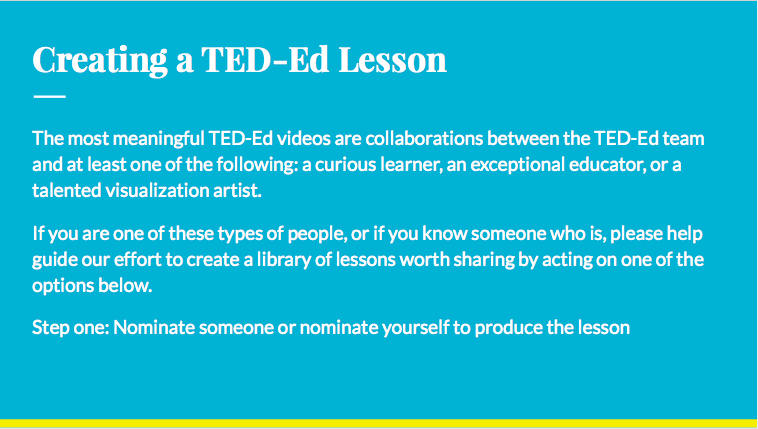 Creating a TED-Ed Lesson

The most meaningful TED-Ed videos are collaborations between the TED-Ed team and at least one of the following: a curious learner, an exceptional educator, or a talented visualization artist.

If you are one of these types of people, or if you know someone who is, please help guide our effort to create a library of lessons worth sharing by acting on one of the options below.

Step one: Nominate someone or nominate yourself to produce the lesson